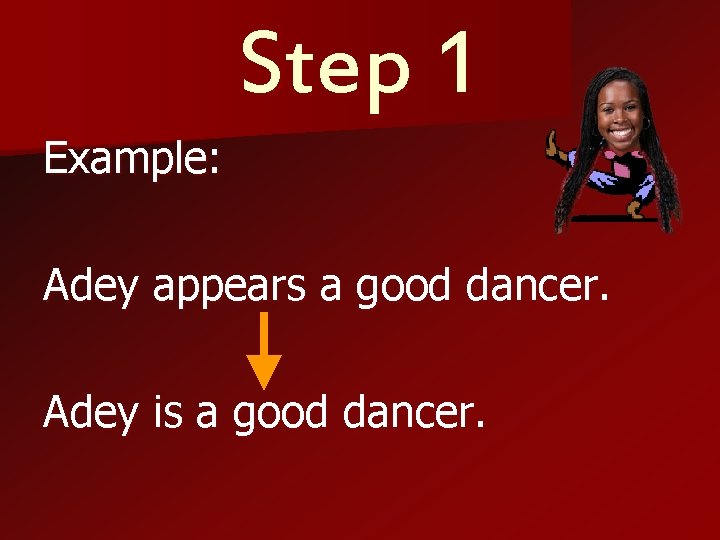 Step 1

Example:

Adey appears a good dancer.

Adey is a good dancer.